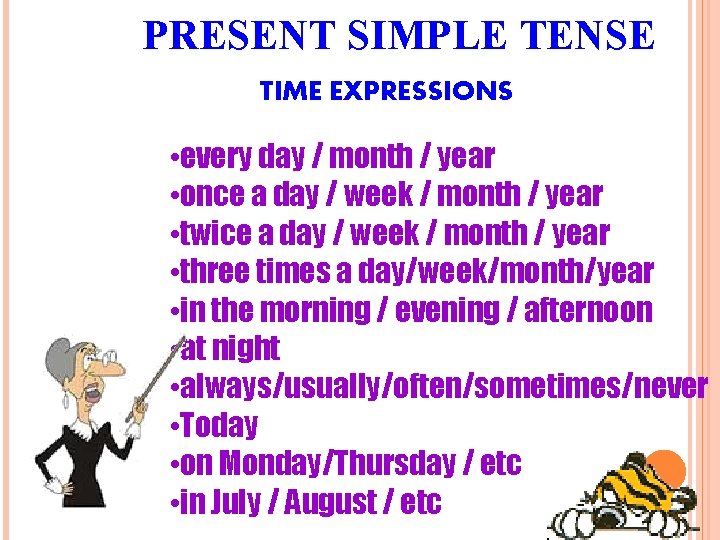 PRESENT SIMPLE TENSE

TIME EXPRESSIONS

•every day / month / year
•once a day / week / month / year
•twice a day / week / month / year
•three times a day/week/month/year
•in the morning / evening / afternoon
•at night
•always/usually/often/sometimes/never
•Today
•on Monday/Thursday / etc
•in July / August / etc